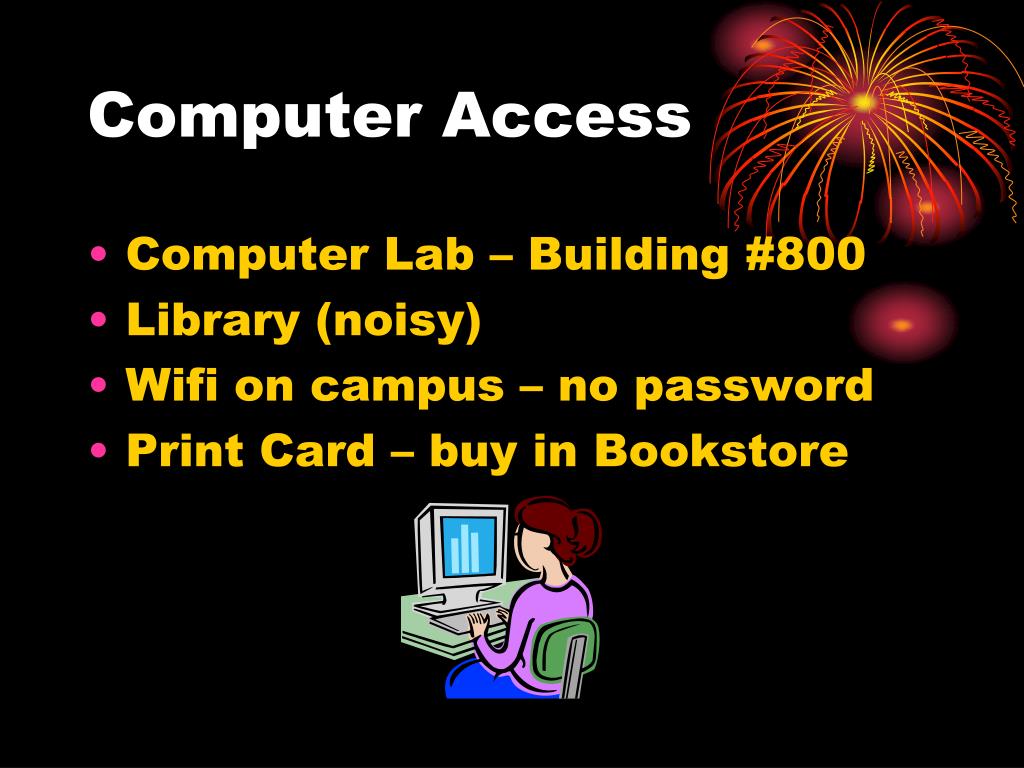 Computer Access

• Computer Lab – Building #800
• Library (noisy)
• Wifi on campus – no password
• Print Card – buy in Bookstore